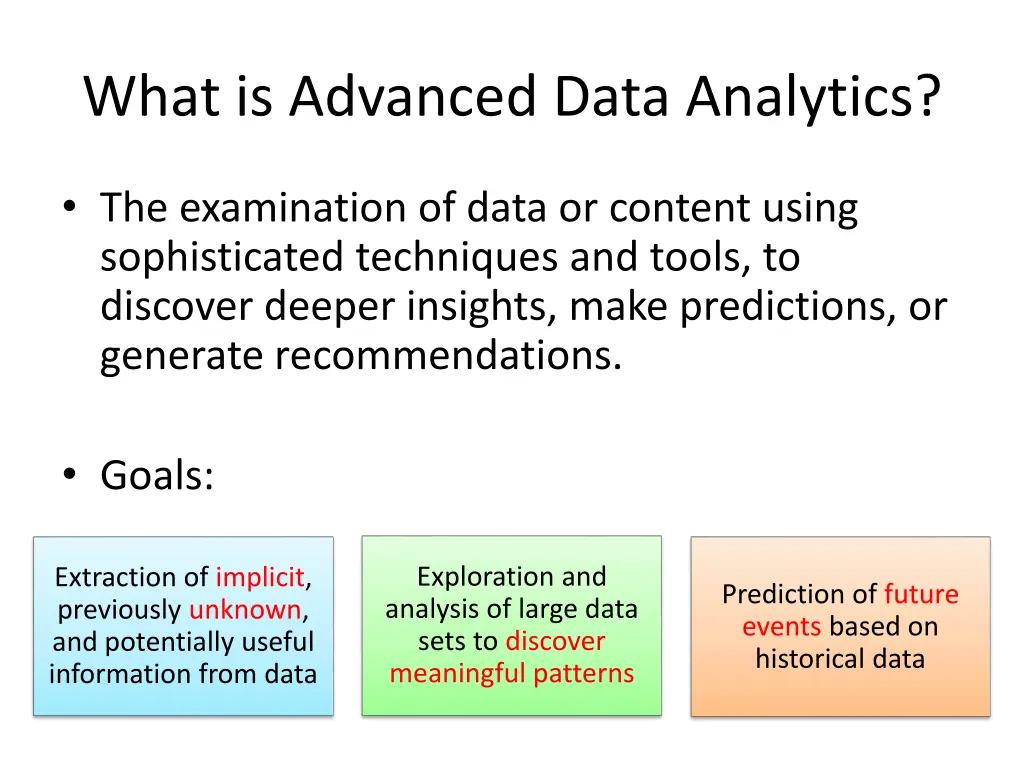 What is Advanced Data Analytics?

• The examination of data or content using sophisticated techniques and tools, to discover deeper insights, make predictions, or generate recommendations.

• Goals:

Extraction of implicit, previously unknown, and potentially useful information from data

Exploration and analysis of large data sets to discover meaningful patterns

Prediction of future events based on historical data